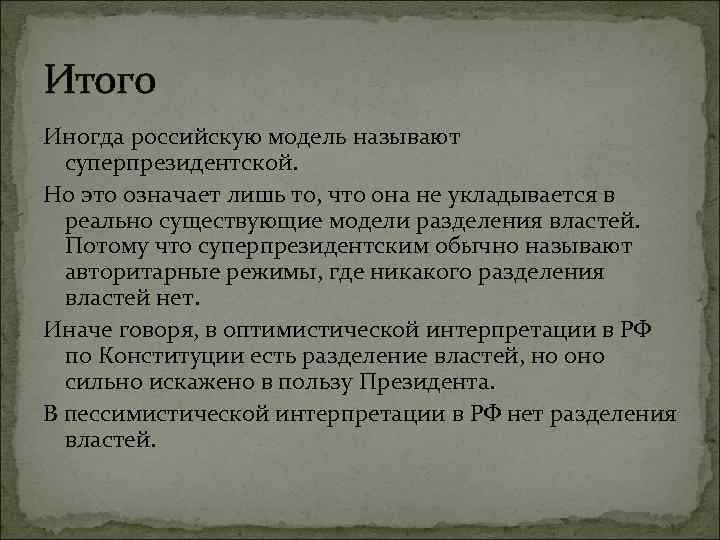 Итого

Иногда российскую модель называют суперпрезидентской.

Но это означает лишь то, что она не укладывается в реально существующие модели разделения властей. Потому что суперпрезидентским обычно называют авторитарные режимы, где никакого разделения властей нет.

Иначе говоря, в оптимистической интерпретации в РФ по Конституции есть разделение властей, но оно сильно искажено в пользу Президента.

В пессимистической интерпретации в РФ нет разделения властей.